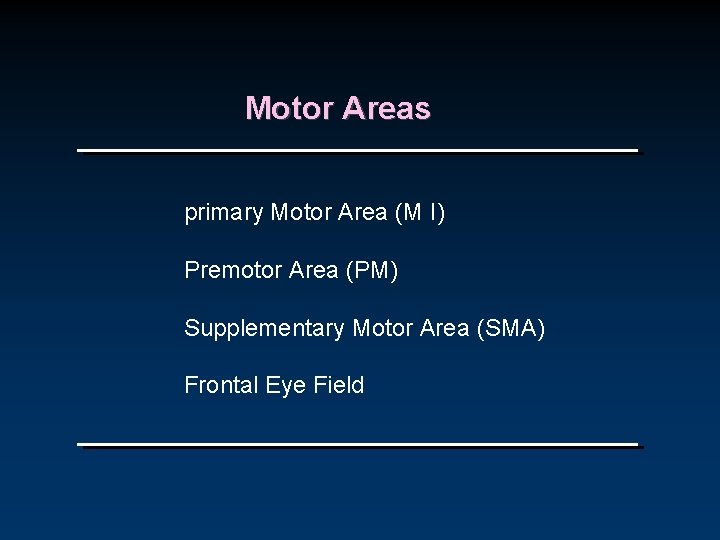 Motor Areas

primary Motor Area (M I)

Premotor Area (PM)

Supplementary Motor Area (SMA)

Frontal Eye Field